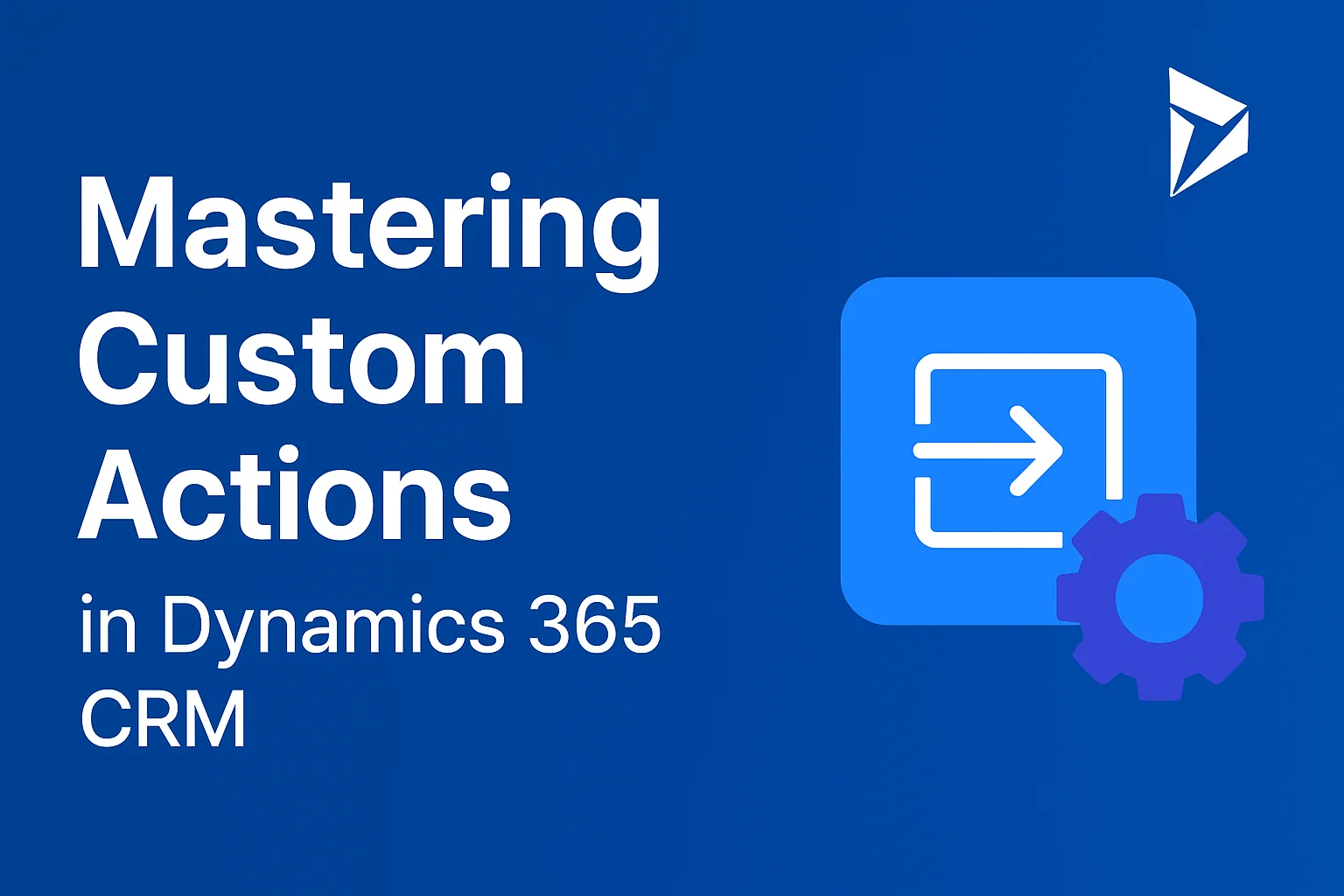 Mastering Custom Actions
in Dynamics 365 CRM